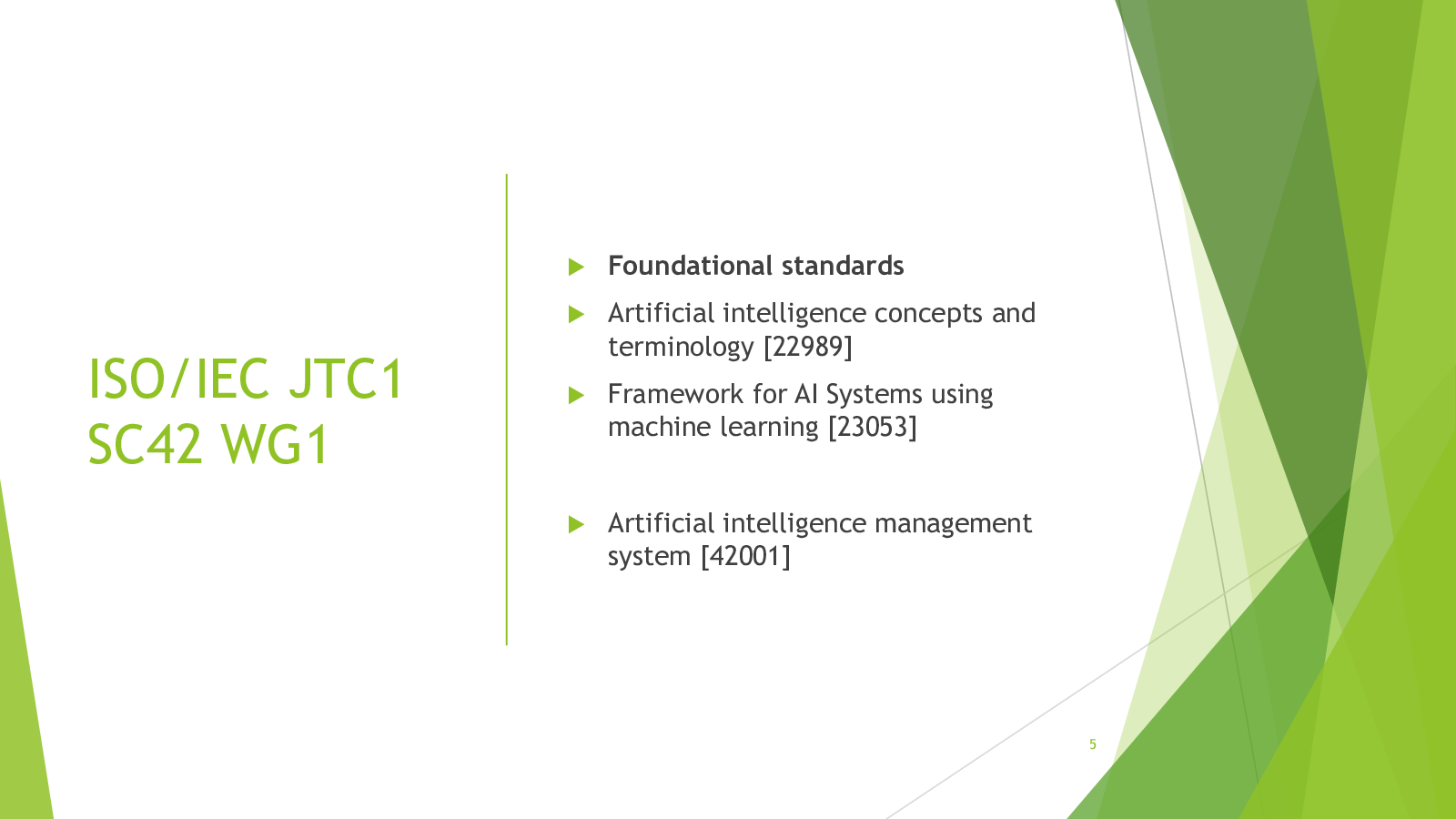 ISO/IEC JTC1 SC42 WG1

Foundational standards

Artificial intelligence concepts and terminology [22989]

Framework for AI Systems using machine learning [23053]

Artificial intelligence management system [42001]

5